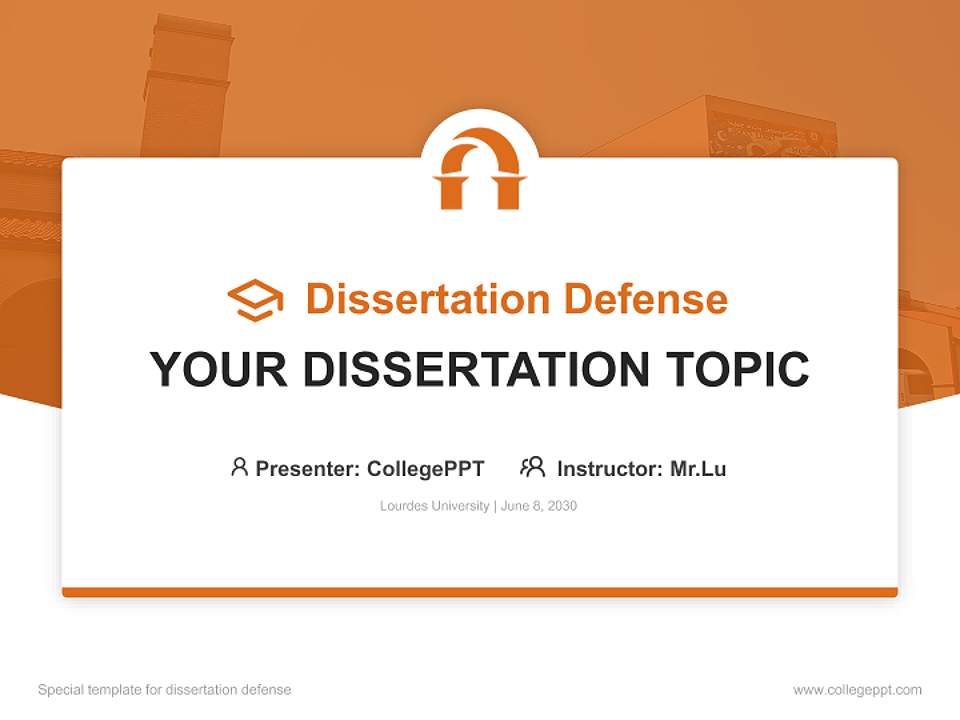 Dissertation Defense

YOUR DISSERTATION TOPIC

Presenter: CollegePPT Instructor: Mr.Lu

Lourdes University | June 8, 2030

Special template for dissertation defense

www.collegeppt.com